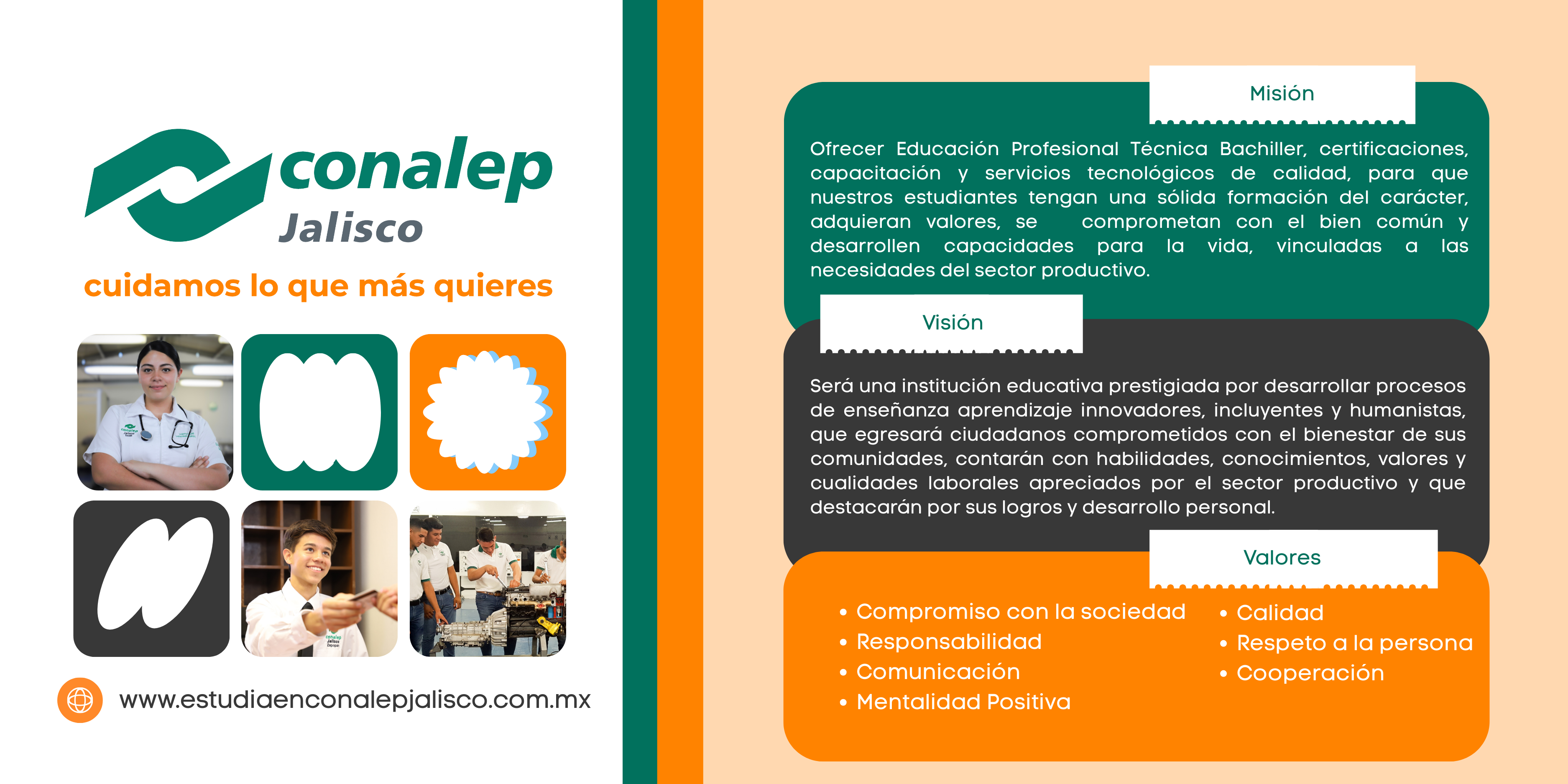 conalep
Jalisco

cuidamos lo que más quieres

www.estudiaenconalepjalisco.com.mx

Misión

Ofrecer Educación Profesional Técnica Bachiller, certificaciones, capacitación y servicios tecnológicos de calidad, para que nuestros estudiantes tengan una sólida formación del carácter, adquieran valores, se comprometan con el bien común y desarrollen capacidades para la vida, vinculadas a las necesidades del sector productivo.

Visión

Será una institución educativa prestigiada por desarrollar procesos de enseñanza aprendizaje innovadores, incluyentes y humanistas, que egresará ciudadanos comprometidos con el bienestar de sus comunidades, contarán con habilidades, conocimientos, valores y cualidades laborales apreciados por el sector productivo y que destacarán por sus logros y desarrollo personal.

Valores

• Compromiso con la sociedad
• Responsabilidad
• Comunicación
• Mentalidad Positiva

• Calidad
• Respeto a la persona
• Cooperación